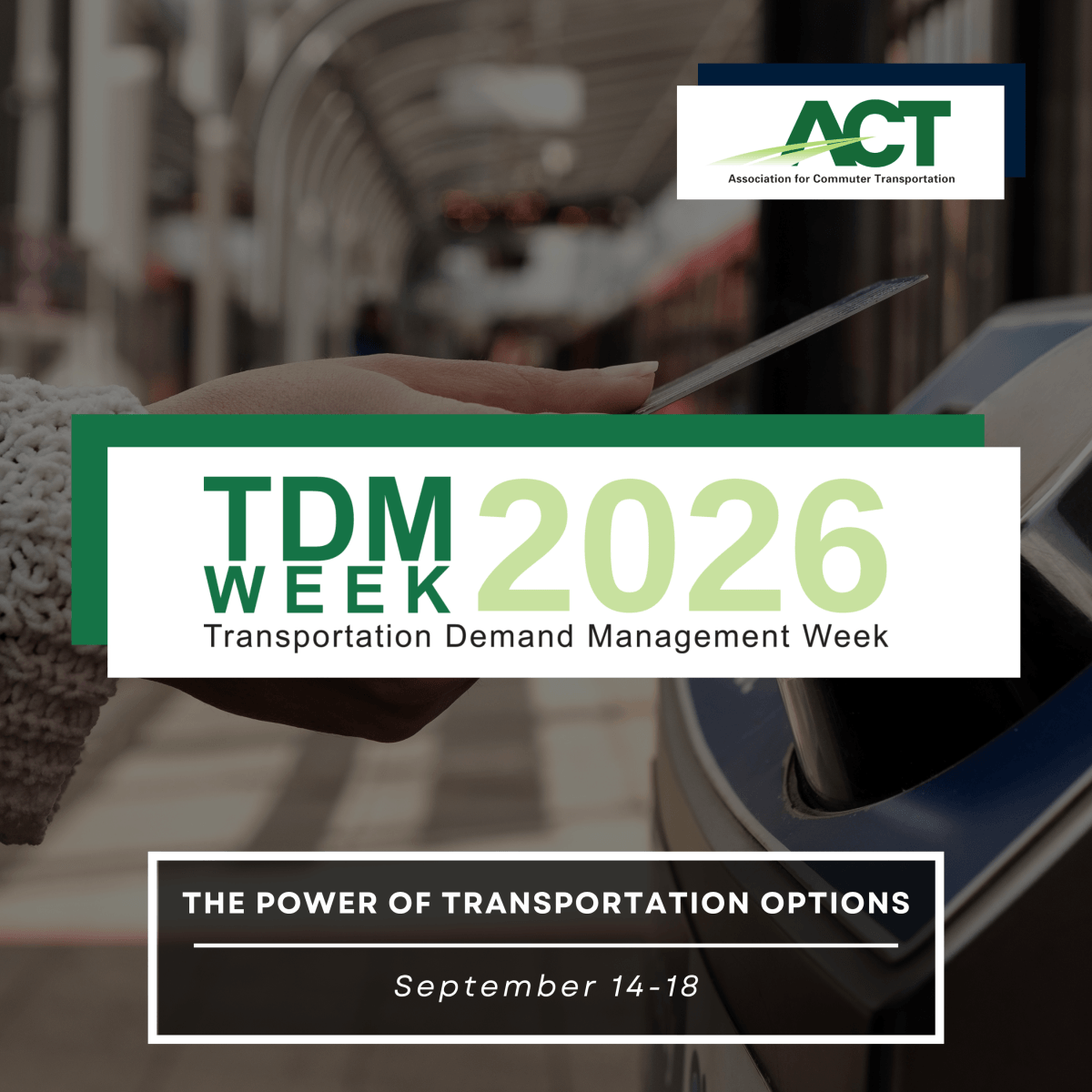 ACT
Association for Commuter Transportation

TDM
WEEK
2026
Transportation Demand Management Week

THE POWER OF TRANSPORTATION OPTIONS

September 14-18